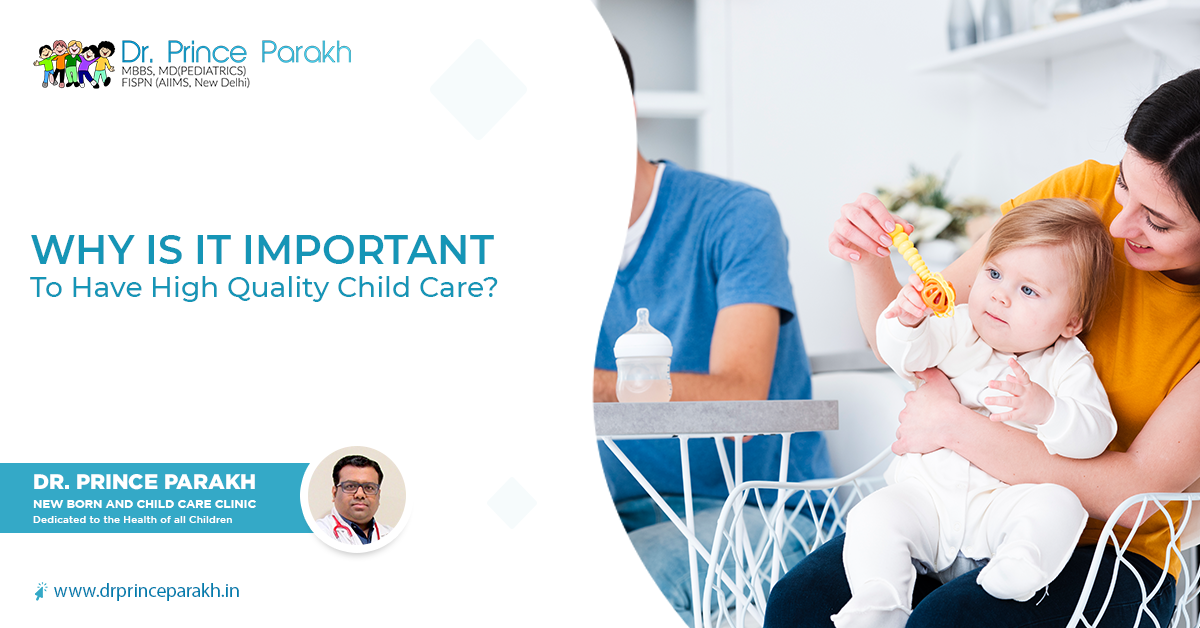 Dr. Prince Parakh
MBBS, MD(PEDIATRICS)
FISPN (AIIMS, New Delhi)

WHY IS IT IMPORTANT
To Have High Quality Child Care?

DR. PRINCE PARAKH
NEW BORN AND CHILD CARE CLINIC
Dedicated to the Health of all Children

www.drprinceparakh.in